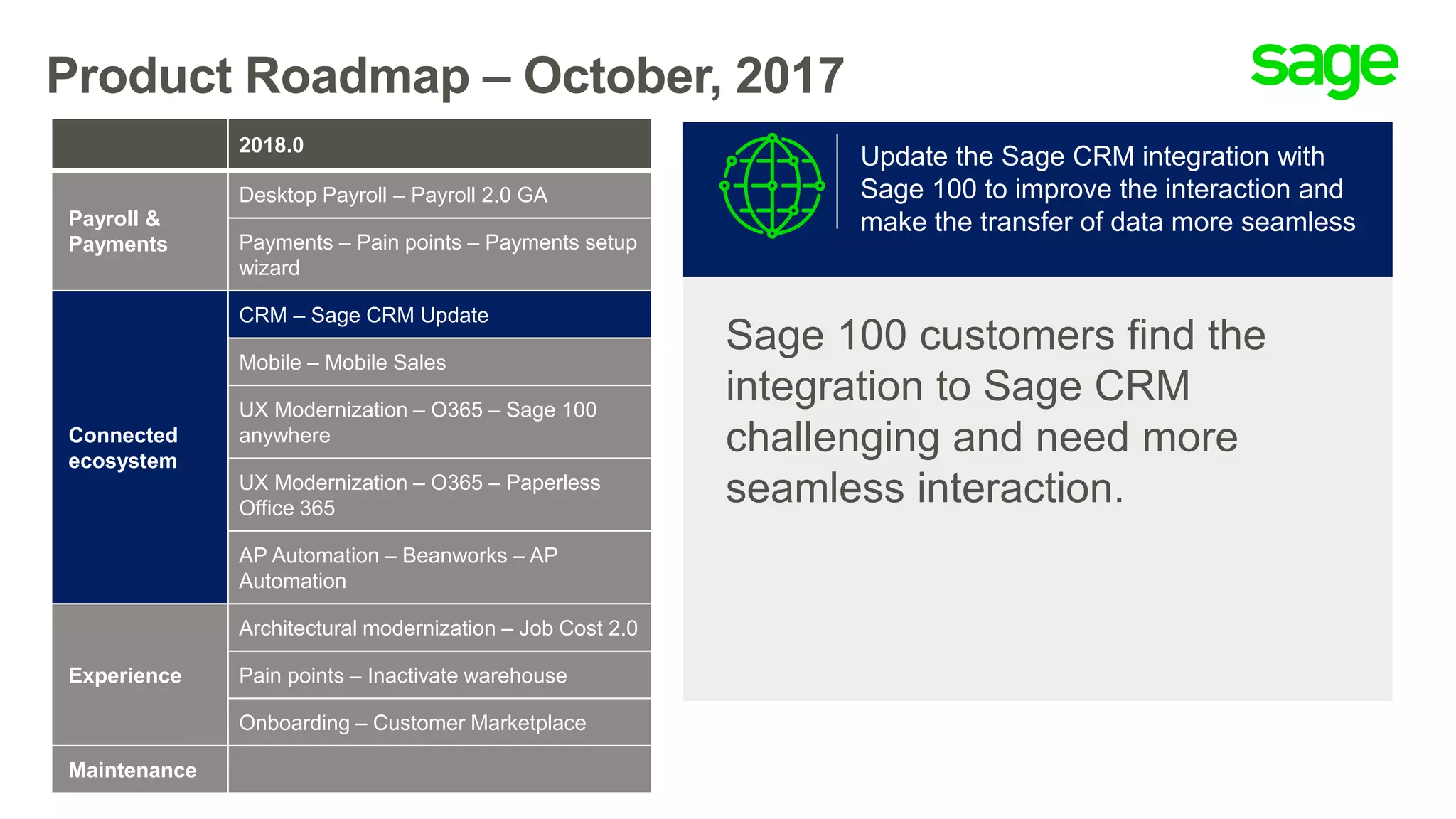 Product Roadmap – October, 2017

sage

| | 2018.0 |
|---|---|
| Payroll & Payments | Desktop Payroll – Payroll 2.0 GA |
| | Payments – Pain points – Payments setup wizard |
| Connected ecosystem | CRM – Sage CRM Update |
| | Mobile – Mobile Sales |
| | UX Modernization – O365 – Sage 100 anywhere |
| | UX Modernization – O365 – Paperless Office 365 |
| | AP Automation – Beanworks – AP Automation |
| Experience | Architectural modernization – Job Cost 2.0 |
| | Pain points – Inactivate warehouse |
| | Onboarding – Customer Marketplace |
| Maintenance | |

Update the Sage CRM integration with Sage 100 to improve the interaction and make the transfer of data more seamless

Sage 100 customers find the integration to Sage CRM challenging and need more seamless interaction.